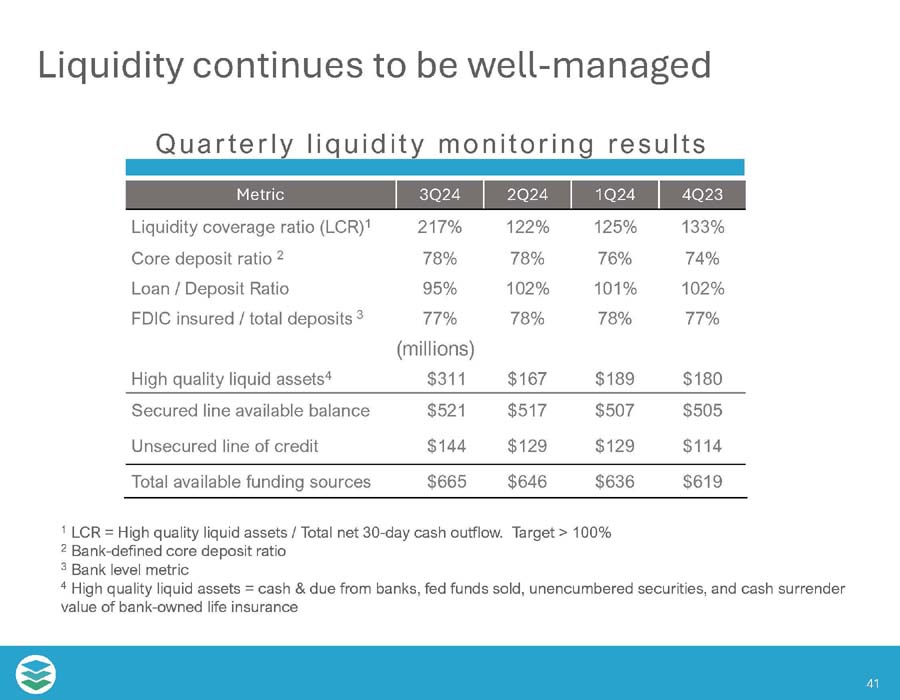 Liquidity continues to be well-managed

Quarterly liquidity monitoring results

| Metric | 3Q24 | 2Q24 | 1Q24 | 4Q23 |
|---|---|---|---|---|
| Liquidity coverage ratio (LCR)$^1$ | 217% | 122% | 125% | 133% |
| Core deposit ratio $^2$ | 78% | 78% | 76% | 74% |
| Loan / Deposit Ratio | 95% | 102% | 101% | 102% |
| FDIC insured / total deposits $^3$ | 77% | 78% | 78% | 77% |
| | (millions) | | | |
| High quality liquid assets$^4$ | \$311 | \$167 | \$189 | \$180 |
| Secured line available balance | \$521 | \$517 | \$507 | \$505 |
| Unsecured line of credit | \$144 | \$129 | \$129 | \$114 |
| Total available funding sources | \$665 | \$646 | \$636 | \$619 |

$^1$ LCR = High quality liquid assets / Total net 30-day cash outflow. Target > 100%
$^2$ Bank-defined core deposit ratio
$^3$ Bank level metric
$^4$ High quality liquid assets = cash & due from banks, fed funds sold, unencumbered securities, and cash surrender value of bank-owned life insurance

41